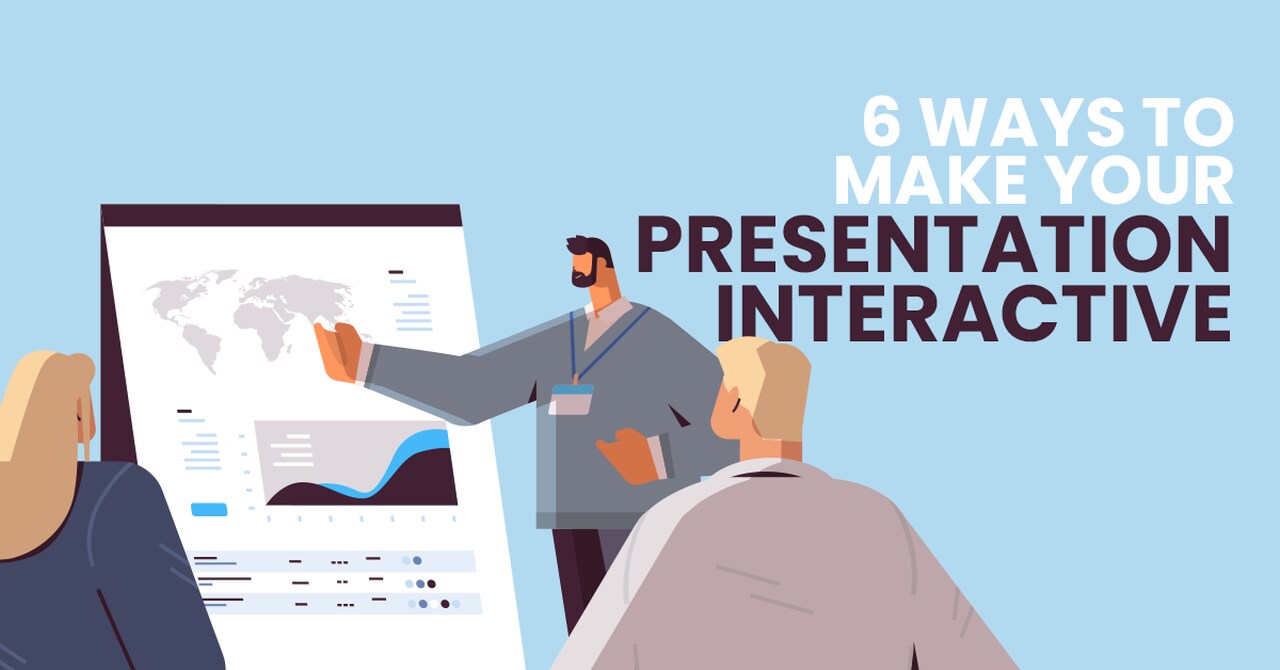 6 WAYS TO MAKE YOUR PRESENTATION INTERACTIVE